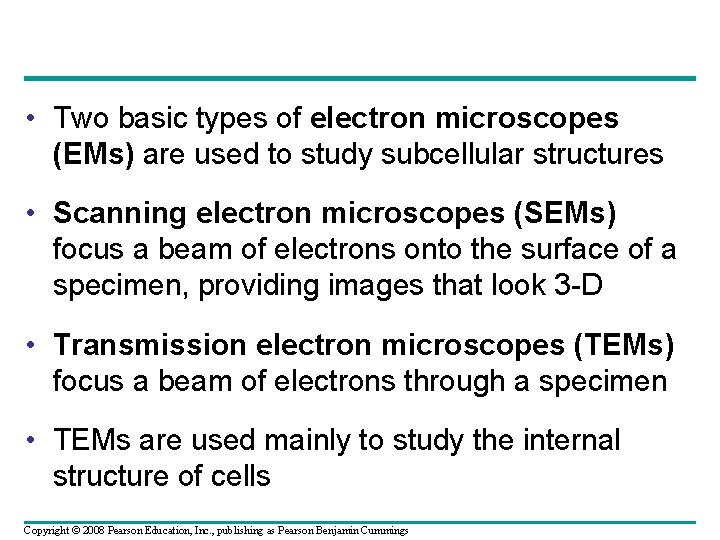 • Two basic types of electron microscopes (EMs) are used to study subcellular structures

• Scanning electron microscopes (SEMs) focus a beam of electrons onto the surface of a specimen, providing images that look 3-D

• Transmission electron microscopes (TEMs) focus a beam of electrons through a specimen

• TEMs are used mainly to study the internal structure of cells

Copyright © 2008 Pearson Education, Inc., publishing as Pearson Benjamin Cummings